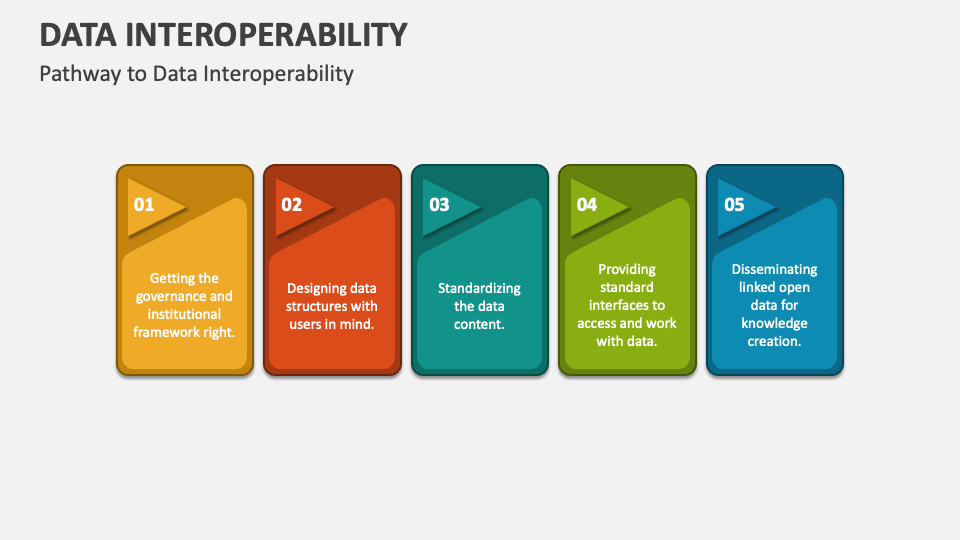 DATA INTEROPERABILITY

Pathway to Data Interoperability

01

Getting the governance and institutional framework right.

02

Designing data structures with users in mind.

03

Standardizing the data content.

04

Providing standard interfaces to access and work with data.

05

Disseminating linked open data for knowledge creation.